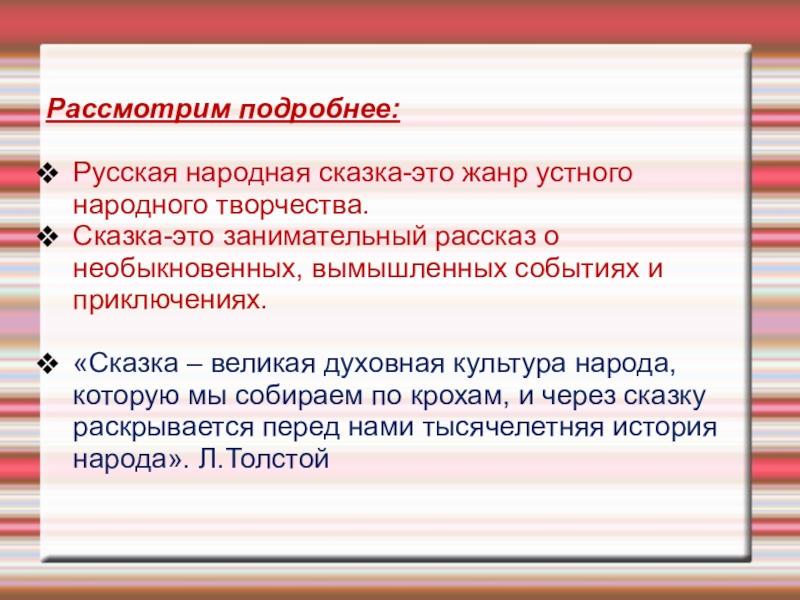 Рассмотрим подробнее:

❖ Русская народная сказка-это жанр устного народного творчества.
❖ Сказка-это занимательный рассказ о необыкновенных, вымышленных событиях и приключениях.

❖ «Сказка – великая духовная культура народа, которую мы собираем по крохам, и через сказку раскрывается перед нами тысячелетняя история народа». Л.Толстой